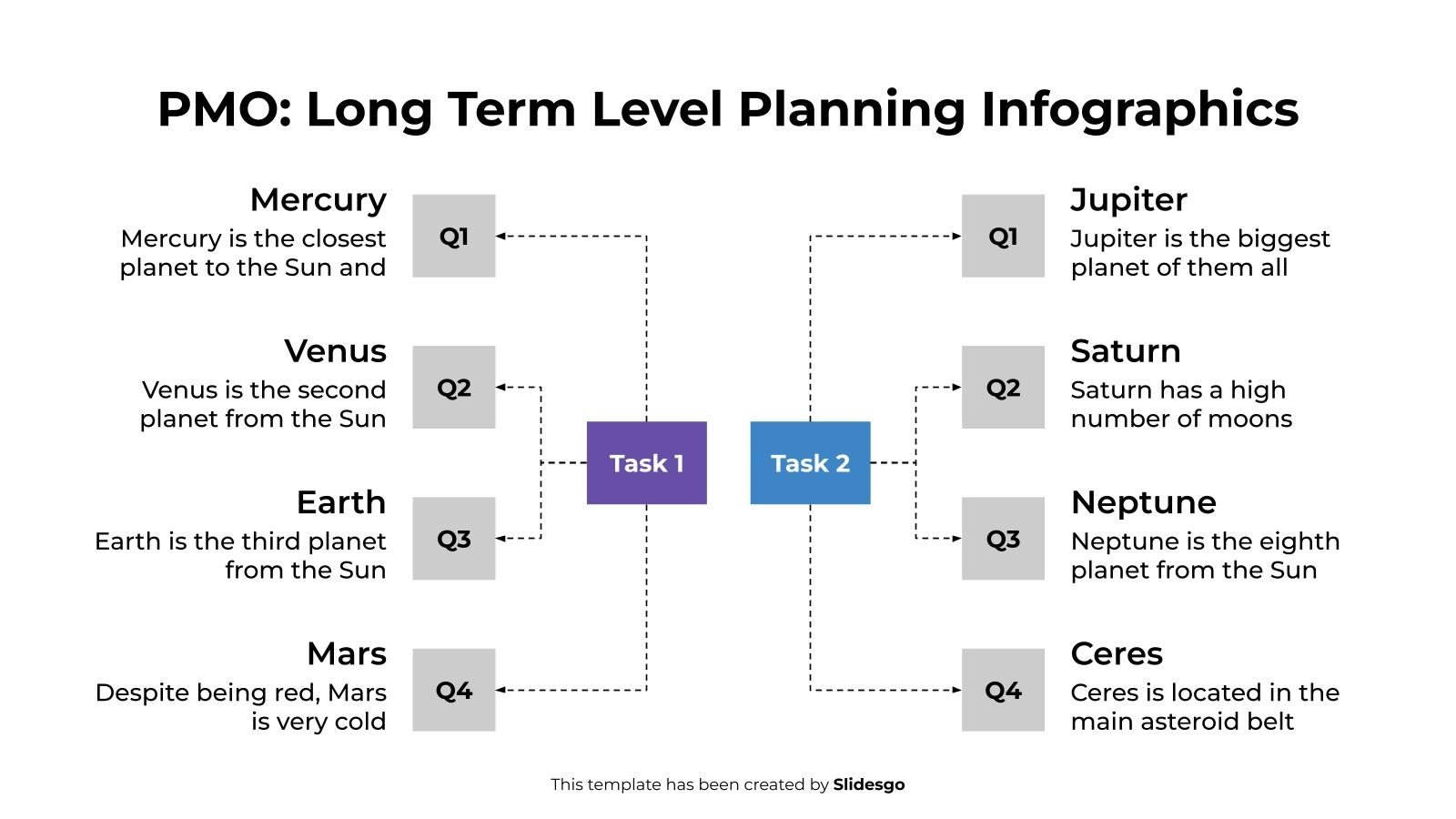 PMO: Long Term Level Planning Infographics

Mercury
Mercury is the closest planet to the Sun and

Q1

Venus
Venus is the second planet from the Sun

Q2

Earth
Earth is the third planet from the Sun

Q3

Mars
Despite being red, Mars is very cold

Q4

Task 1

Task 2

Q1

Jupiter
Jupiter is the biggest planet of them all

Q2

Saturn
Saturn has a high number of moons

Q3

Neptune
Neptune is the eighth planet from the Sun

Q4

Ceres
Ceres is located in the main asteroid belt

This template has been created by Slidesgo